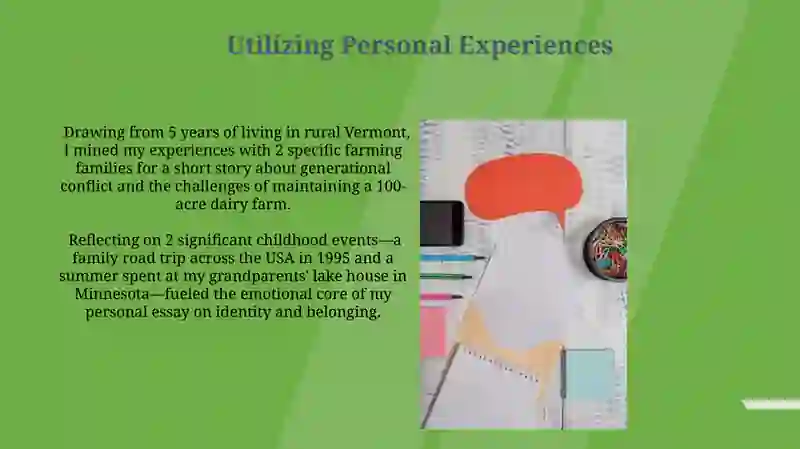 Utilizing Personal Experiences

Drawing from 5 years of living in rural Vermont, I mined my experiences with 2 specific farming families for a short story about generational conflict and the challenges of maintaining a 100-acre dairy farm.

Reflecting on 2 significant childhood events—a family road trip across the USA in 1995 and a summer spent at my grandparents' lake house in Minnesota—fueled the emotional core of my personal essay on identity and belonging.